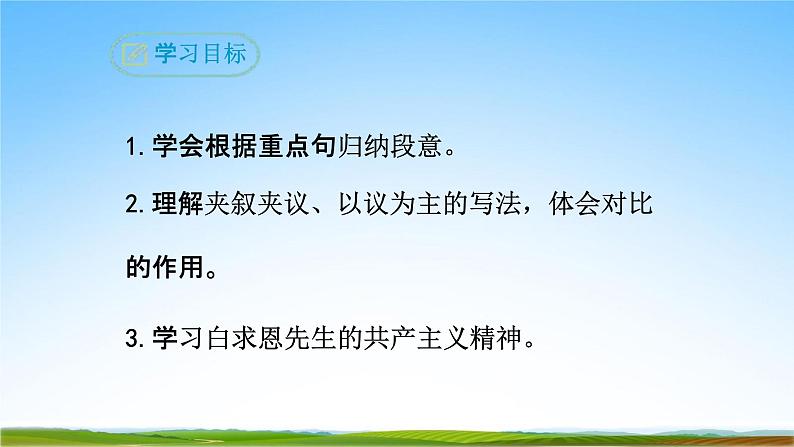 学习目标

1. 学会根据重点句归纳段意。

2. 理解夹叙夹议、以议为主的写法，体会对比的作用。

3. 学习白求恩先生的共产主义精神。